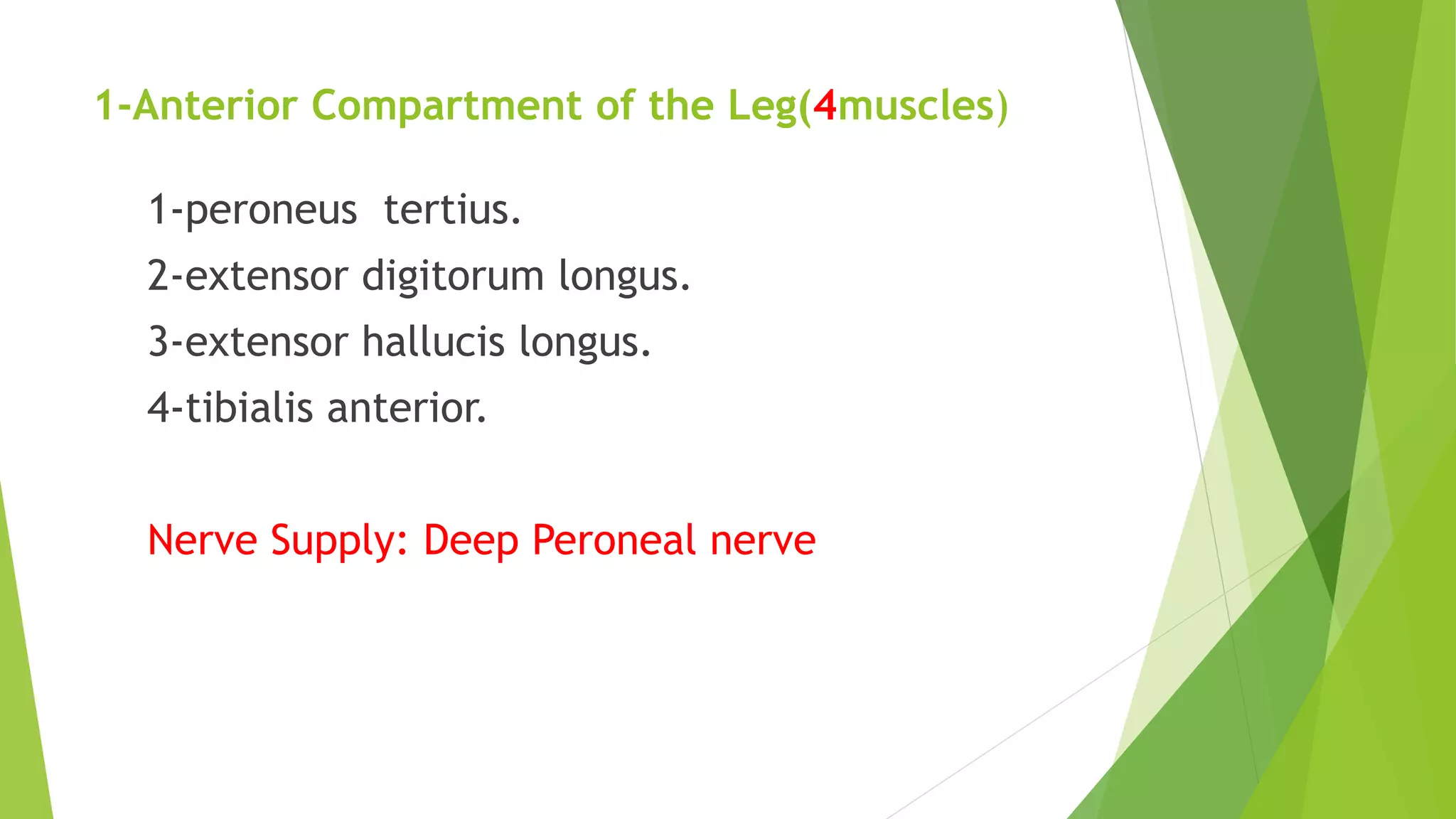 1-Anterior Compartment of the Leg(4muscles)

1-peroneus tertius.
2-extensor digitorum longus.
3-extensor hallucis longus.
4-tibialis anterior.

Nerve Supply: Deep Peroneal nerve